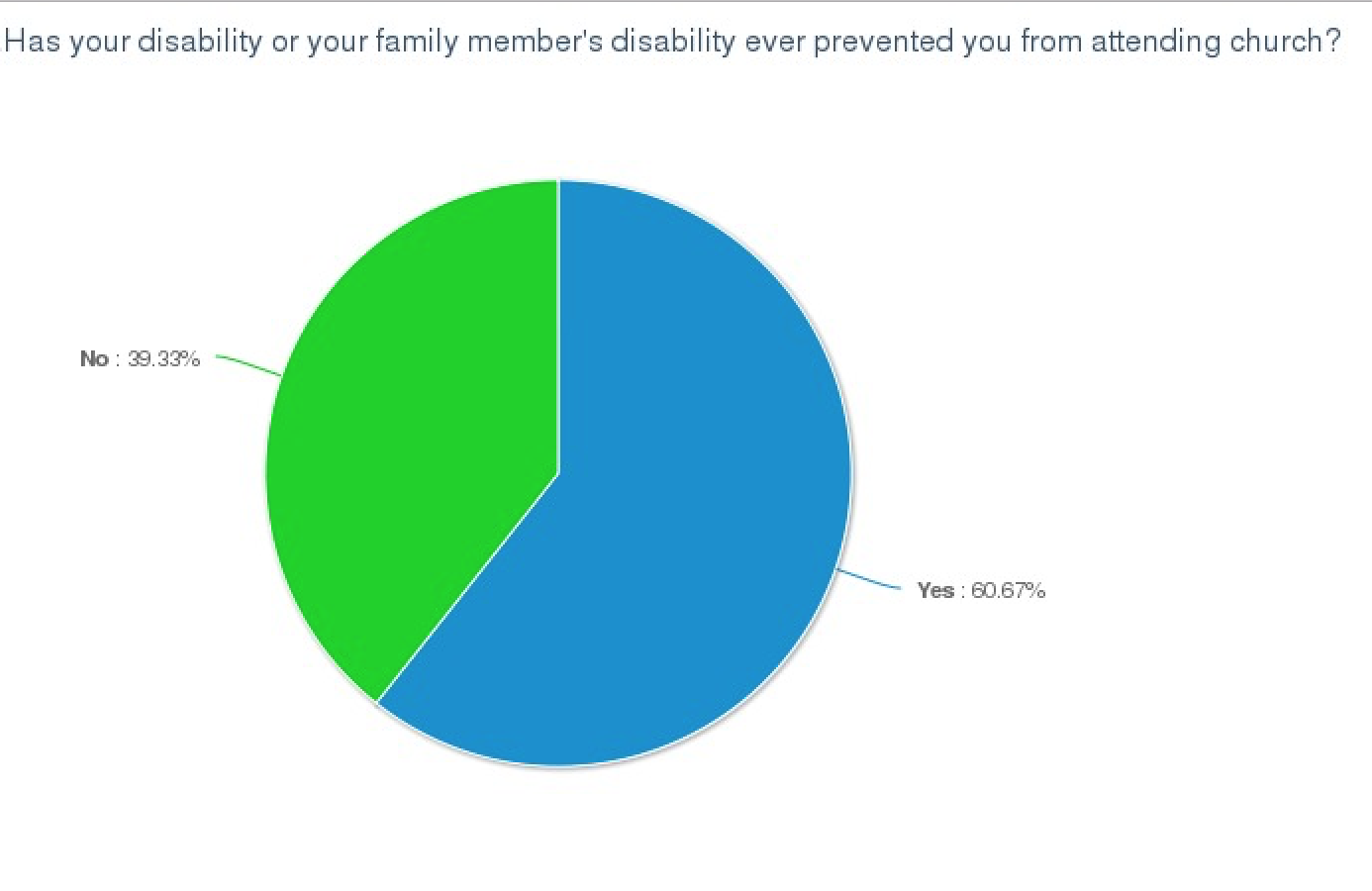 Has your disability or your family member's disability ever prevented you from attending church?

No : 39.33%

Yes : 60.67%